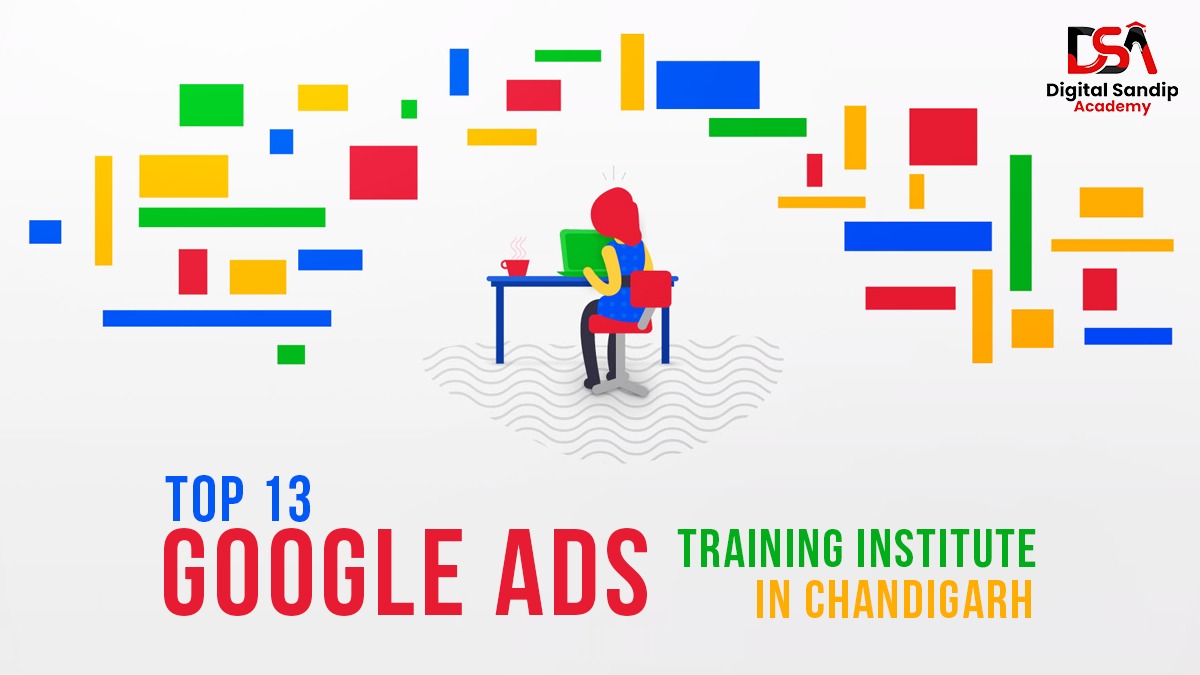 DSA
Digital Sandip Academy

TOP 13
GOOGLE ADS
TRAINING INSTITUTE
IN CHANDIGARH